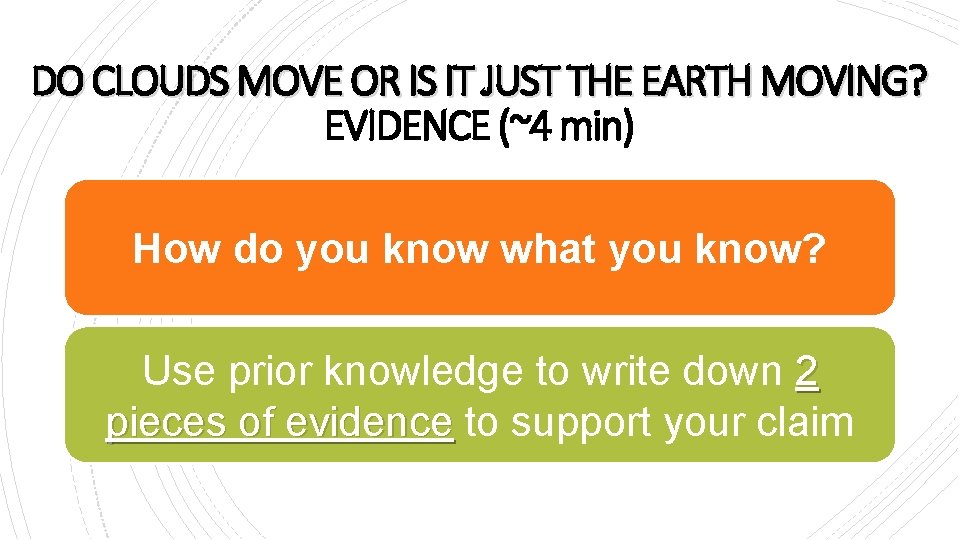 DO CLOUDS MOVE OR IS IT JUST THE EARTH MOVING? EVIDENCE (~4 min)

How do you know what you know?

Use prior knowledge to write down 2 pieces of evidence to support your claim